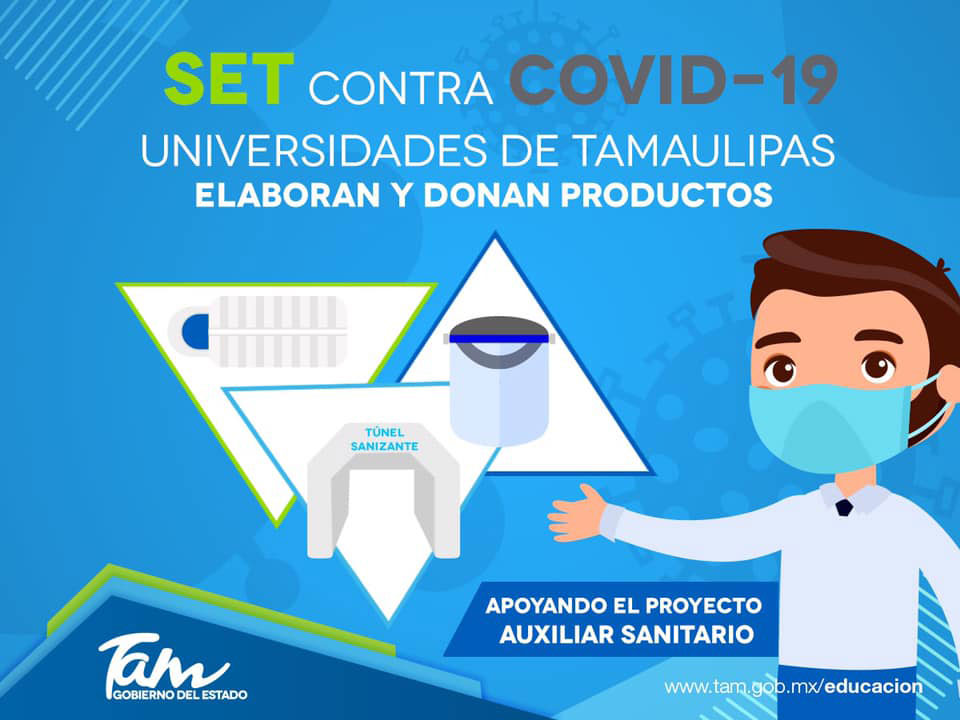 SET CONTRA COVID-19
UNIVERSIDADES DE TAMAULIPAS
ELABORAN Y DONAN PRODUCTOS

TÚNEL SANIZANTE

APOYANDO EL PROYECTO AUXILIAR SANITARIO

Tam GOBIERNO DEL ESTADO

www.tam.gob.mx/educacion